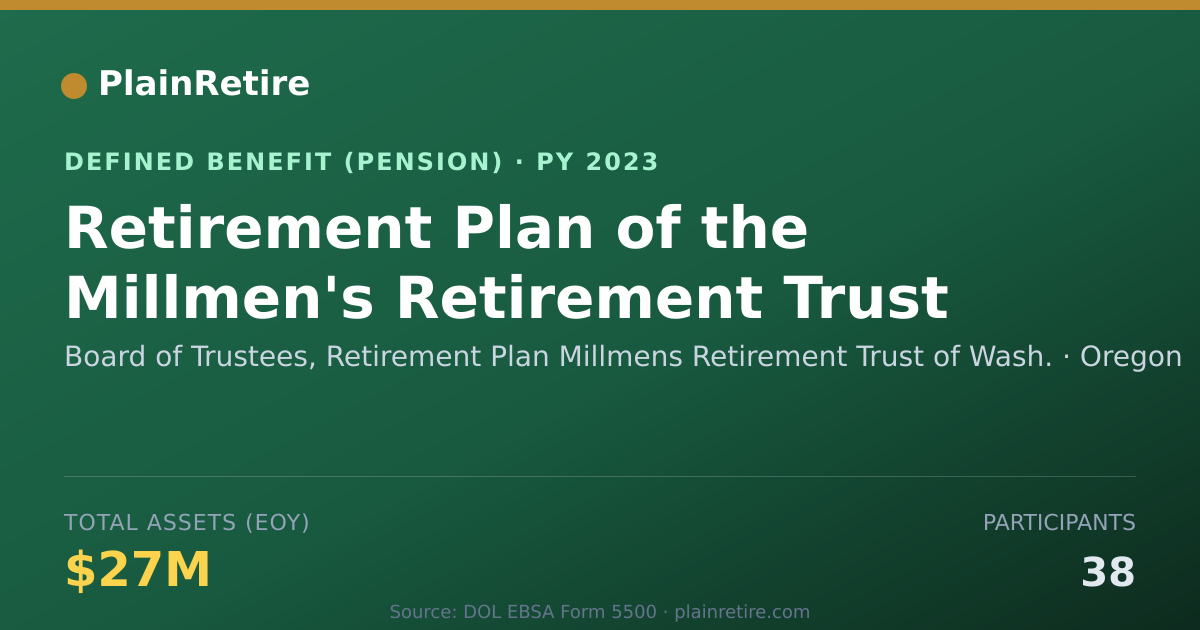 PlainRetire

DEFINED BENEFIT (PENSION) · PY 2023

Retirement Plan of the Millmen's Retirement Trust

Board of Trustees, Retirement Plan Millmens Retirement Trust of Wash. · Oregon

TOTAL ASSETS (EOY)
$27M

PARTICIPANTS
38

Source: DOL EBSA Form 5500 · plainretire.com